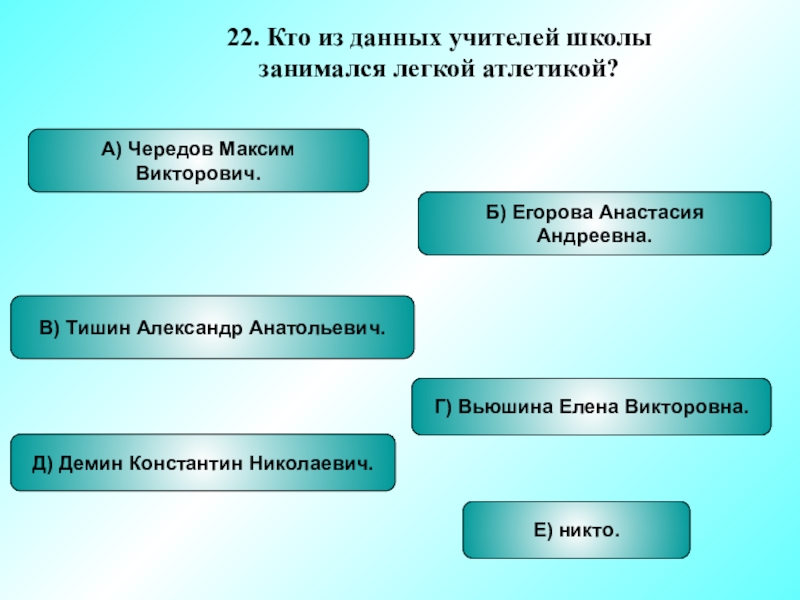 22. Кто из данных учителей школы занимался легкой атлетикой?

А) Чередов Максим Викторович.

Б) Егорова Анастасия Андреевна.

В) Тишин Александр Анатольевич.

Г) Вьюшина Елена Викторовна.

Д) Демин Константин Николаевич.

Е) никто.